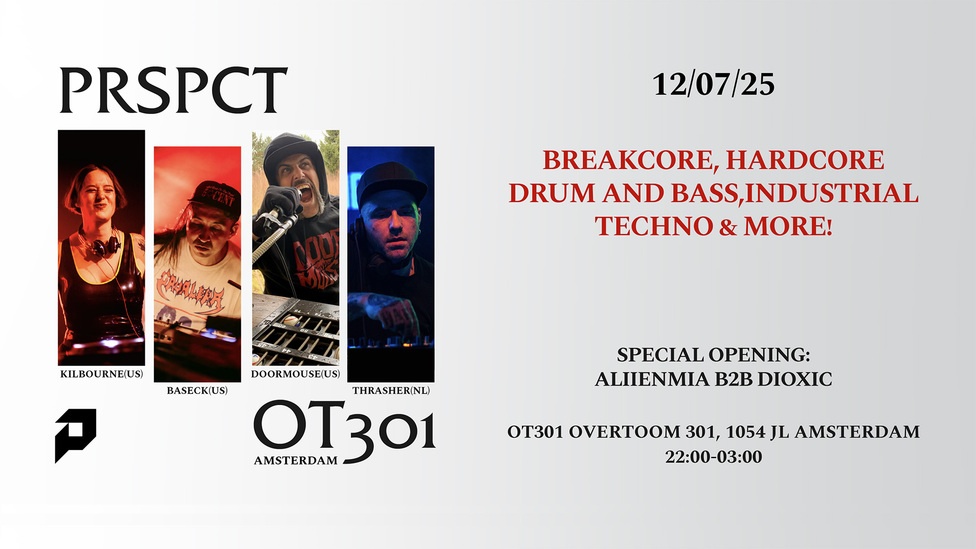 PRSPCT

KILBOURNE(US)

BASECK(US)

DOORMOUSE(US)

THRASHER(NL)

OT301
AMSTERDAM

12/07/25

BREAKCORE, HARDCORE
DRUM AND BASS,INDUSTRIAL
TECHNO & MORE!

SPECIAL OPENING:
ALIIENMIA B2B DIOXIC

OT301 OVERTOOM 301, 1054 JL AMSTERDAM
22:00-03:00